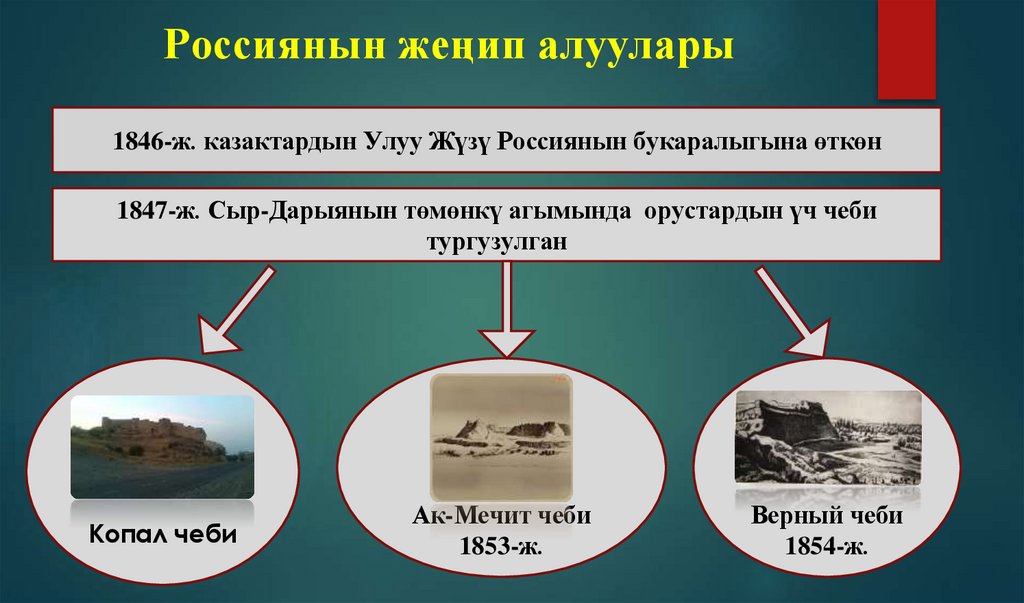 Россиянын жеңип алуулары

1846-ж. казактардын Улуу Жүзү Россиянын букаралыгына өткөн

1847-ж. Сыр-Дарыянын төмөнкү агымында орустардын үч чеби тургузулган

Копал чеби

Ак-Мечит чеби
1853-ж.

Верный чеби
1854-ж.